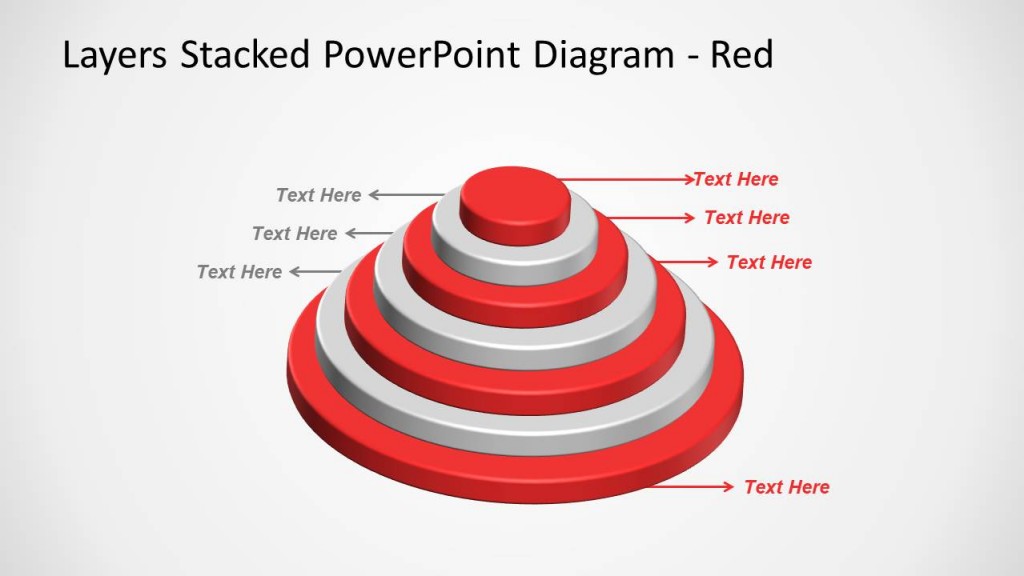 Layers Stacked PowerPoint Diagram - Red

Text Here

Text Here

Text Here

Text Here

Text Here

Text Here

Text Here